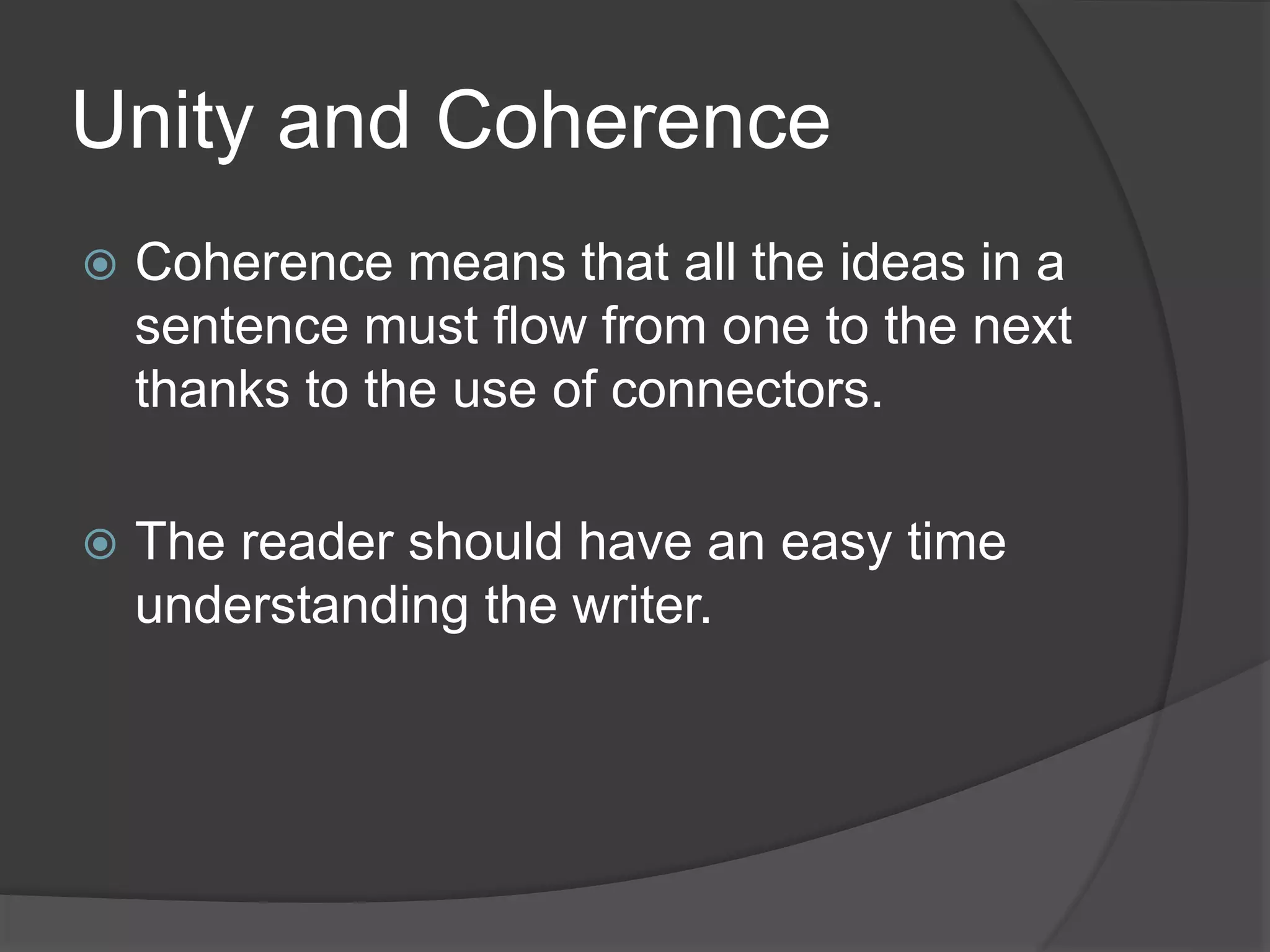 Unity and Coherence

Coherence means that all the ideas in a sentence must flow from one to the next thanks to the use of connectors.

The reader should have an easy time understanding the writer.